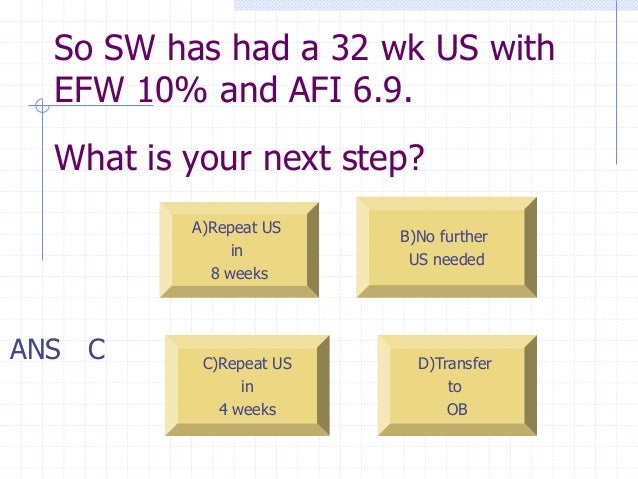 So SW has had a 32 wk US with EFW 10% and AFI 6.9.

What is your next step?

A)Repeat US in 8 weeks

B)No further US needed

ANS C

C)Repeat US in 4 weeks

D)Transfer to OB